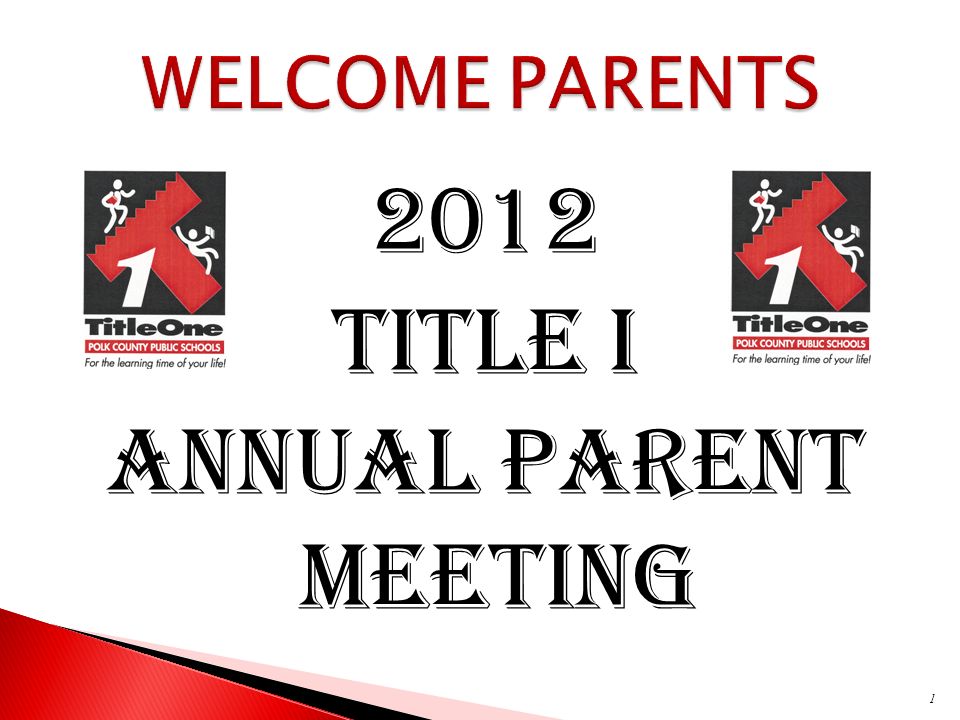 WELCOME PARENTS

1
TitleOne
POLK COUNTY PUBLIC SCHOOLS
For the learning time of your life!

2012
TITLE I
ANNUAL PARENT MEETING

1
TitleOne
POLK COUNTY PUBLIC SCHOOLS
For the learning time of your life!

1